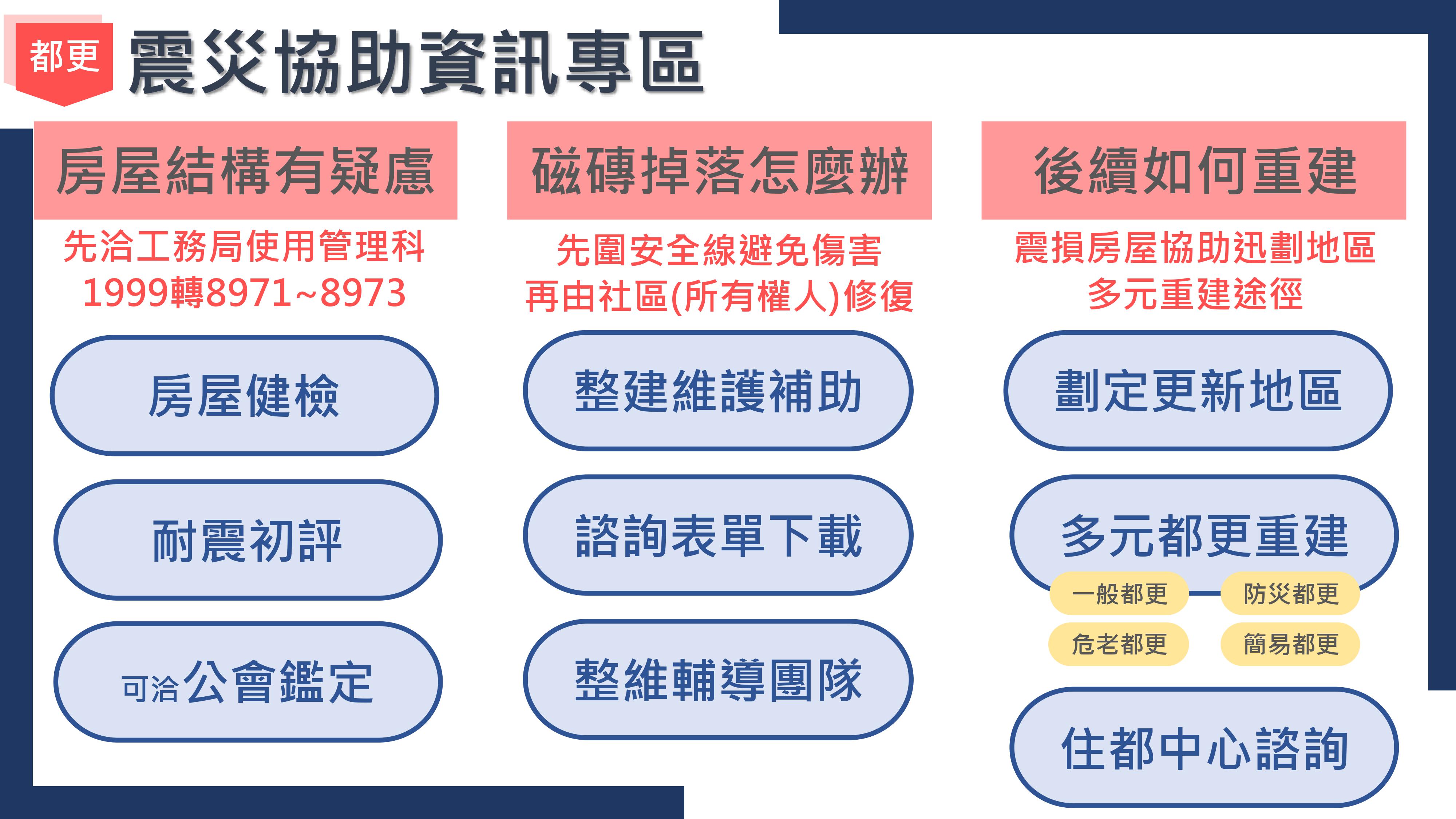 都更 震災協助資訊專區

房屋結構有疑慮

先洽工務局使用管理科
1999轉8971~8973

房屋健檢

耐震初評

可洽公會鑑定

磁磚掉落怎麼辦

先圍安全線避免傷害
再由社區(所有權人)修復

整建維護補助

諮詢表單下載

整維輔導團隊

後續如何重建

震損房屋協助迅劃地區
多元重建途徑

劃定更新地區

多元都更重建

一般都更
防災都更
危老都更
簡易都更

住都中心諮詢